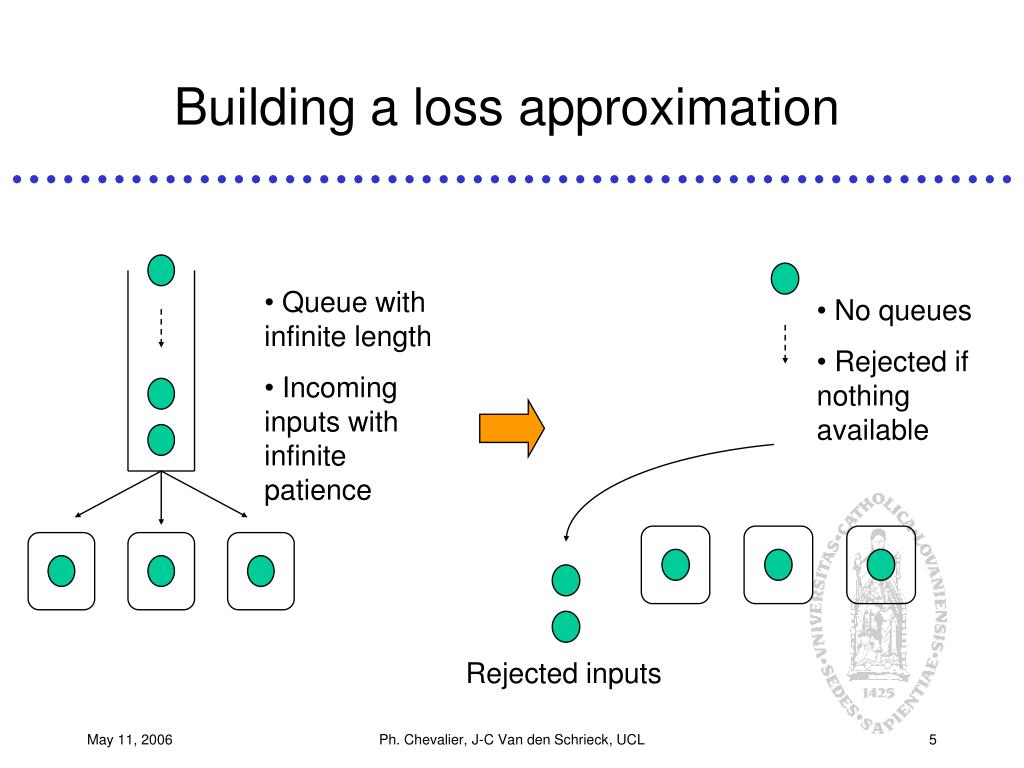 Building a loss approximation

• Queue with infinite length

• Incoming inputs with infinite patience

• No queues

• Rejected if nothing available

Rejected inputs

UNIVERSITAS CATHOLICA LOVANIENSIS SEDES SAPIENTIAE 1425

May 11, 2006

Ph. Chevalier, J-C Van den Schrieck, UCL

5